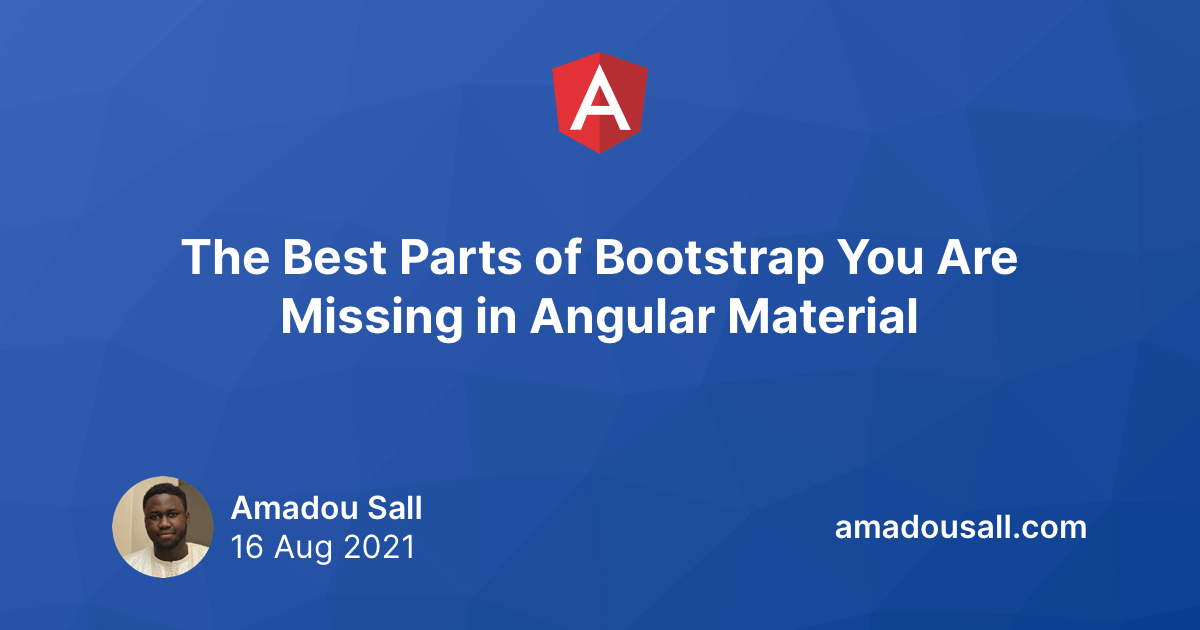 A

The Best Parts of Bootstrap You Are Missing in Angular Material

Amadou Sall
16 Aug 2021

amadousall.com